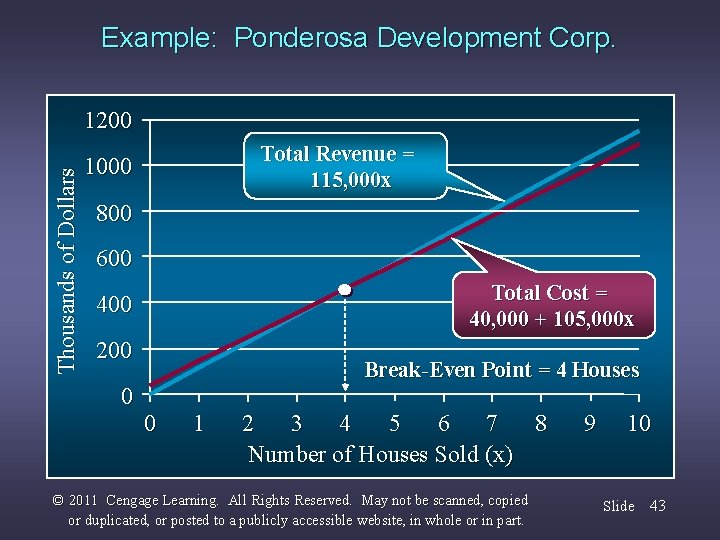 Example: Ponderosa Development Corp.

Thousands of Dollars

1200
1000
800
600
400
200
0

Total Revenue = 115,000x

Total Cost = 40,000 + 105,000x

Break-Even Point = 4 Houses

0 1 2 3 4 5 6 7 8 9 10

Number of Houses Sold (x)

© 2011 Cengage Learning. All Rights Reserved. May not be scanned, copied or duplicated, or posted to a publicly accessible website, in whole or in part.

Slide 43